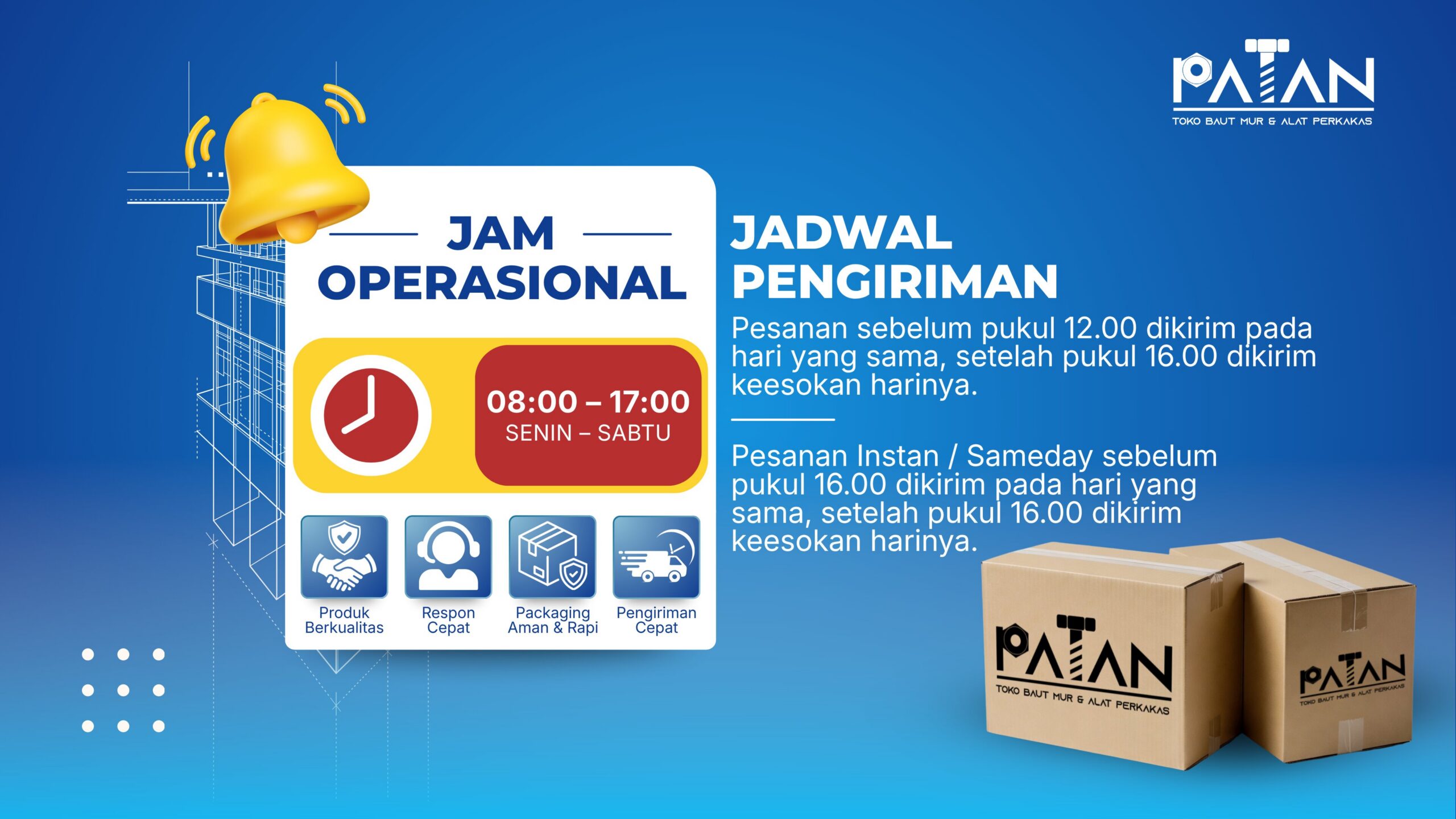 PATAN
TOKO BAUT MUR & ALAT PERKAKAS

JAM OPERASIONAL

08:00 – 17:00
SENIN – SABTU

Produk Berkualitas

Respon Cepat

Packaging Aman & Rapi

Pengiriman Cepat

JADWAL PENGIRIMAN

Pesanan sebelum pukul 12.00 dikirim pada hari yang sama, setelah pukul 16.00 dikirim keesokan harinya.

Pesanan Instan / Sameday sebelum pukul 16.00 dikirim pada hari yang sama, setelah pukul 16.00 dikirim keesokan harinya.

PATAN
TOKO BAUT MUR & ALAT PERKAKAS

PATAN
TOKO BAUT MUR & ALAT PERKAKAS